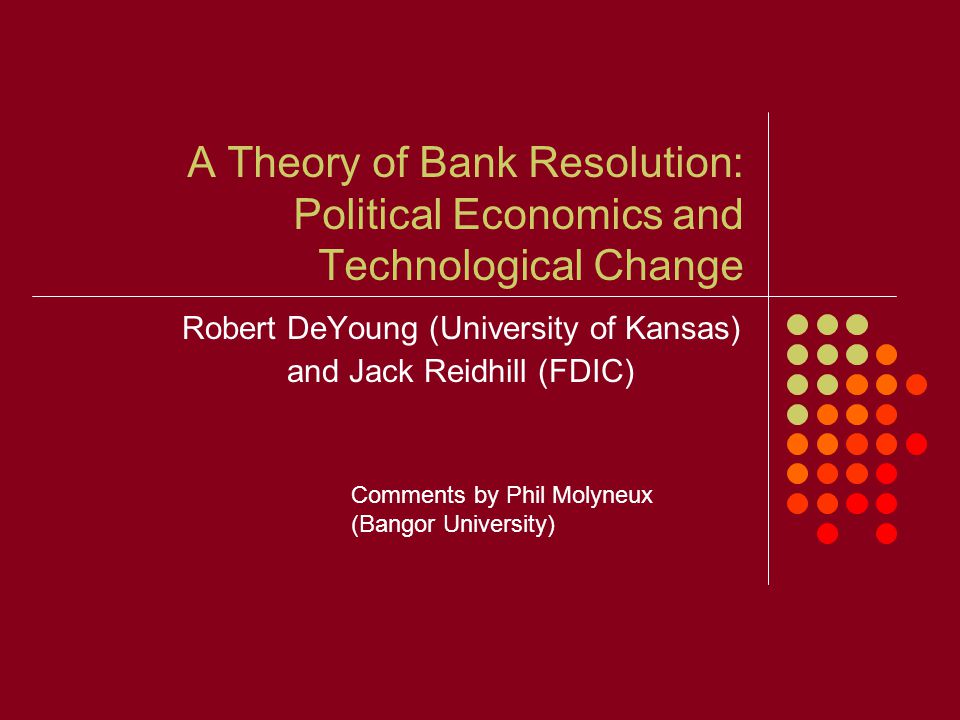 A Theory of Bank Resolution: Political Economics and Technological Change

Robert DeYoung (University of Kansas) and Jack Reidhill (FDIC)

Comments by Phil Molyneux (Bangor University)